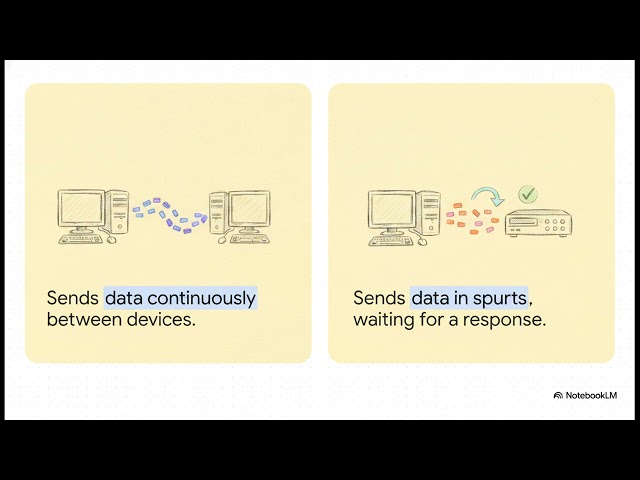 Sends data continuously between devices.

Sends data in spurts, waiting for a response.

NotebookLM